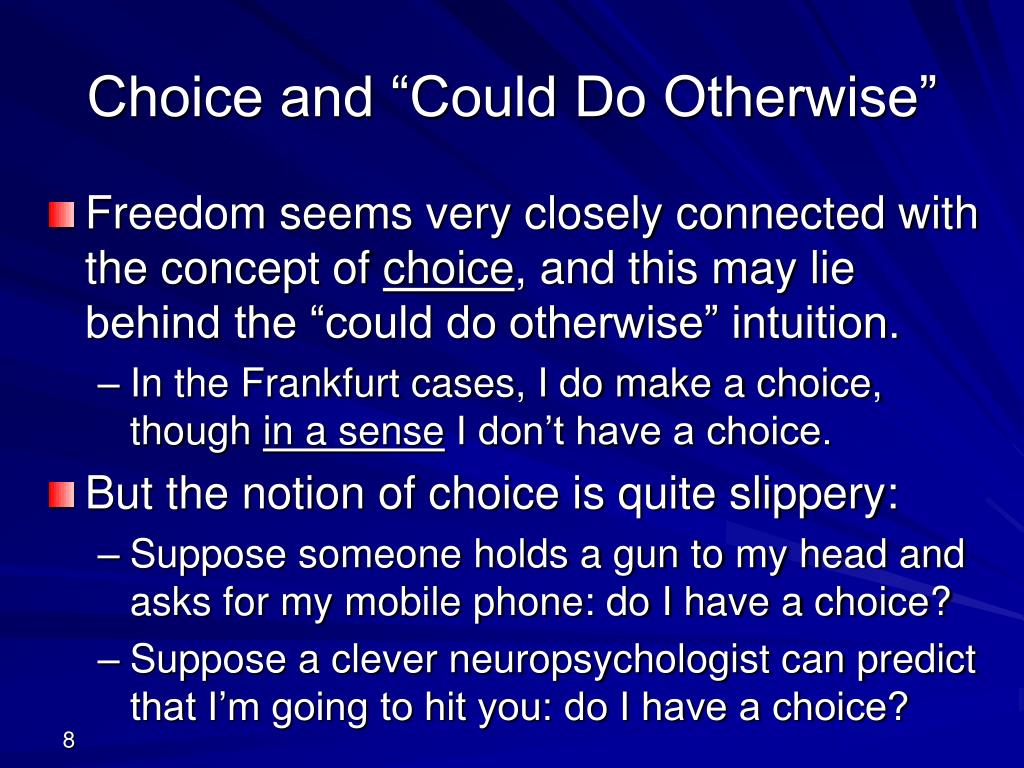 Choice and “Could Do Otherwise”

Freedom seems very closely connected with the concept of choice, and this may lie behind the “could do otherwise” intuition.

– In the Frankfurt cases, I do make a choice, though in a sense I don’t have a choice.

But the notion of choice is quite slippery:

– Suppose someone holds a gun to my head and asks for my mobile phone: do I have a choice?

– Suppose a clever neuropsychologist can predict that I’m going to hit you: do I have a choice?

8